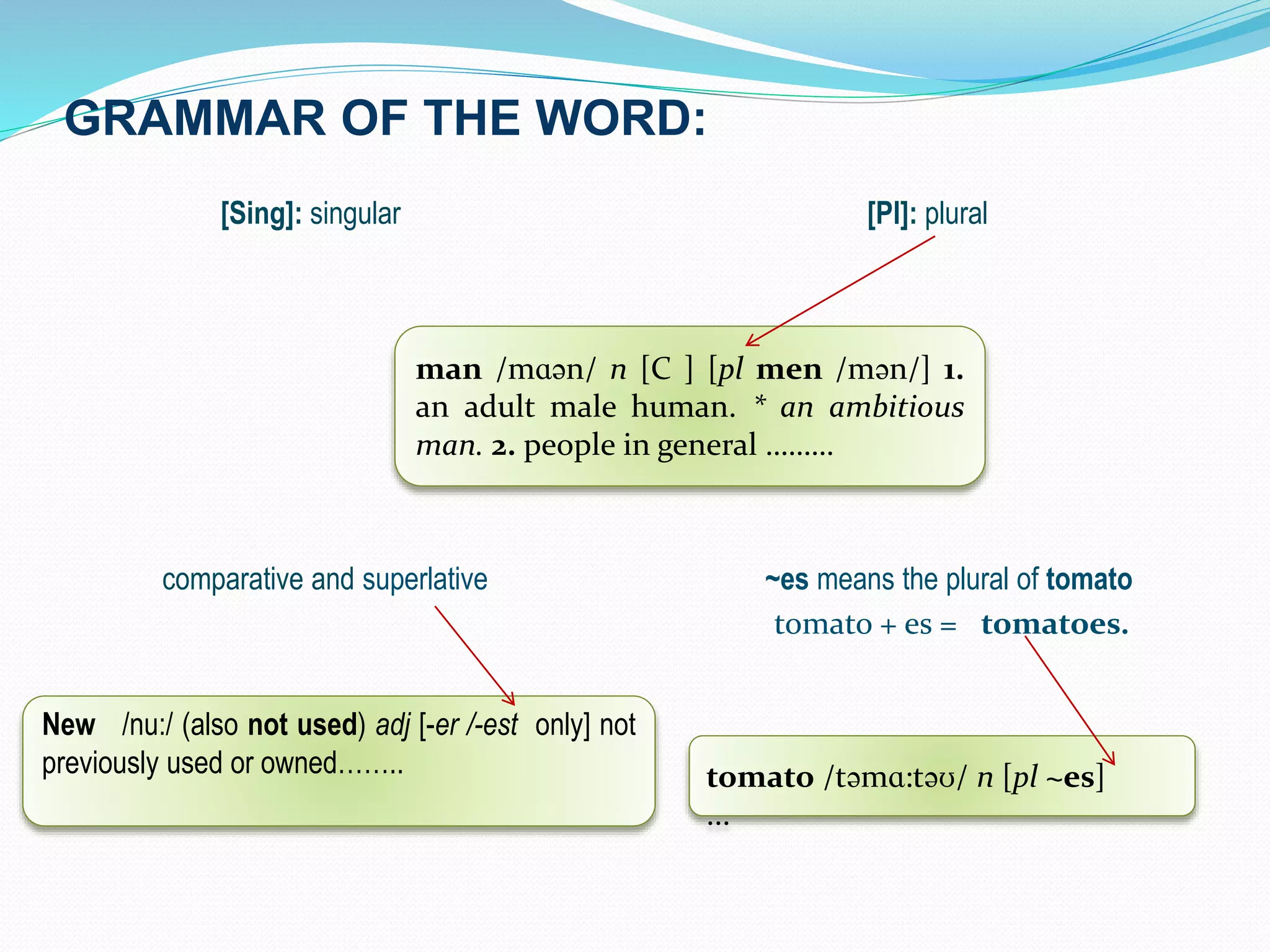 GRAMMAR OF THE WORD:

[Sing]: singular

[Pl]: plural

man /mɑən/ n [C ] [pl men /mən/] 1. an adult male human. * an ambitious man. 2. people in general .........

comparative and superlative

~es means the plural of tomato

tomato + es = tomatoes.

New /nu:/ (also not used) adj [-er /-est only] not previously used or owned........

tomato /təmɑ:təʊ/ n [pl ~es] ...